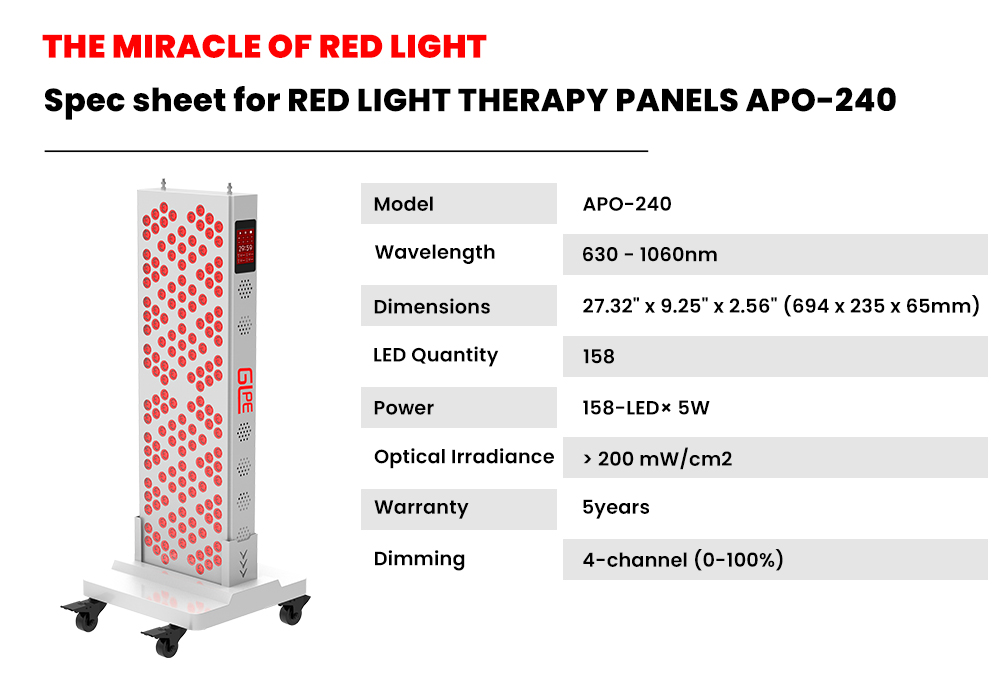 THE MIRACLE OF RED LIGHT

Spec sheet for RED LIGHT THERAPY PANELS APO-240

29:59

GLPE

| Model | APO-240 |
|---|---|
| Wavelength | 630 - 1060nm |
| Dimensions | 27.32" x 9.25" x 2.56" (694 x 235 x 65mm) |
| LED Quantity | 158 |
| Power | 158-LED× 5W |
| Optical Irradiance | > 200 mW/cm2 |
| Warranty | 5years |
| Dimming | 4-channel (0-100%) |